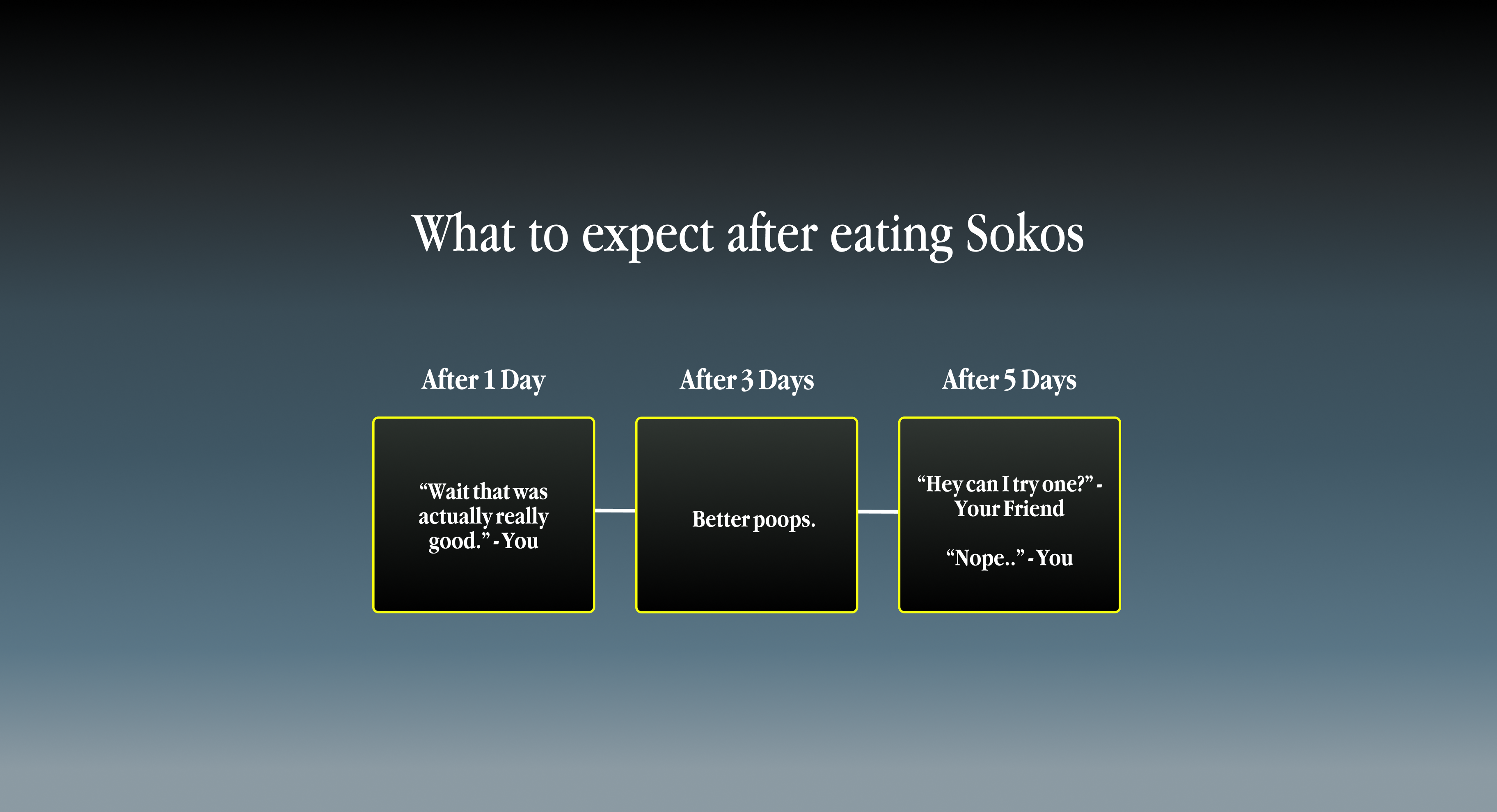 What to expect after eating Sokos

After 1 Day

“Wait that was actually really good.” - You

After 3 Days

Better poops.

After 5 Days

“Hey can I try one?” - Your Friend

“Nope..” - You